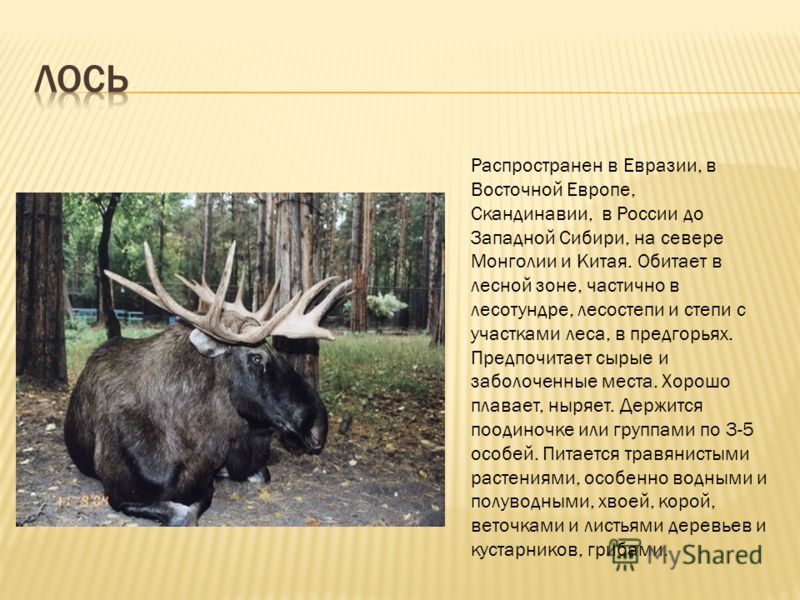 ЛОСЬ

Распространен в Евразии, в Восточной Европе, Скандинавии, в России до Западной Сибири, на севере Монголии и Китая. Обитает в лесной зоне, частично в лесотундре, лесостепи и степи с участками леса, в предгорьях. Предпочитает сырые и заболоченные места. Хорошо плавает, ныряет. Держится поодиночке или группами по 3-5 особей. Питается травянистыми растениями, особенно водными и полуводными, хвоей, корой, веточками и листьями деревьев и кустарников, грибами.

MyShared